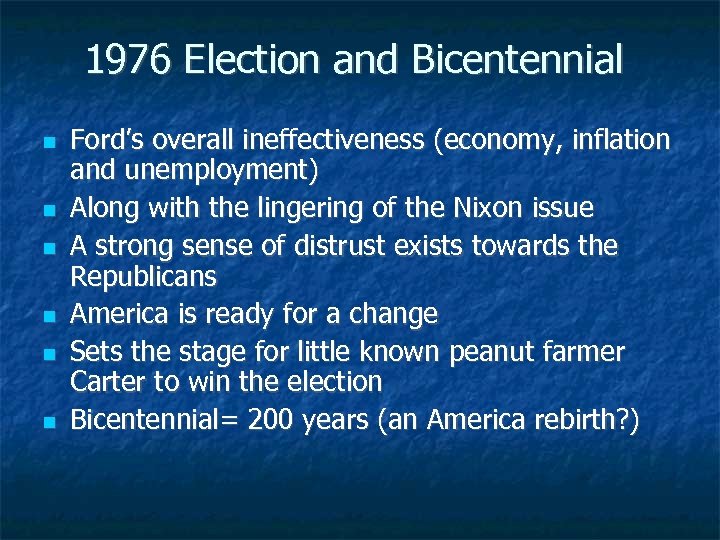 1976 Election and Bicentennial

- Ford's overall ineffectiveness (economy, inflation and unemployment)
- Along with the lingering of the Nixon issue
- A strong sense of distrust exists towards the Republicans
- America is ready for a change
- Sets the stage for little known peanut farmer Carter to win the election
- Bicentennial= 200 years (an America rebirth?)